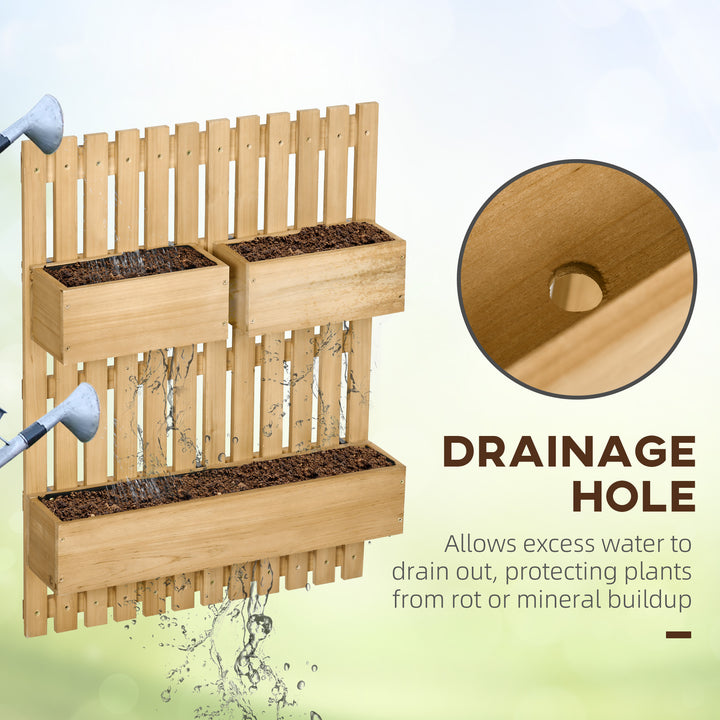 DRAINAGE HOLE

Allows excess water to drain out, protecting plants from rot or mineral buildup